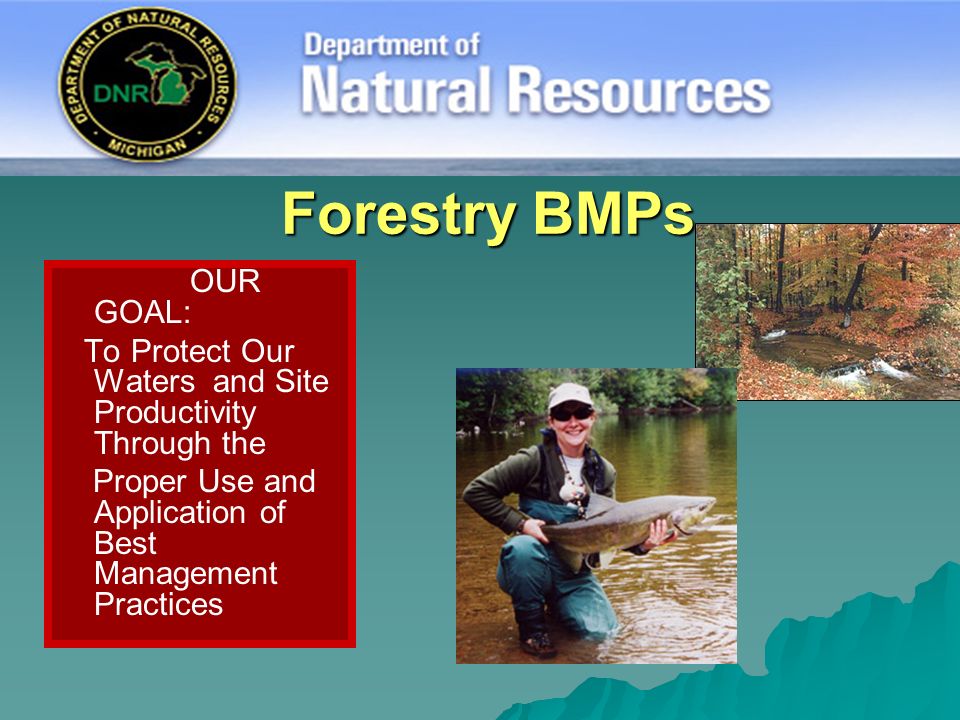 DEPARTMENT OF NATURAL RESOURCES
DNR
MICHIGAN

Department of
Natural Resources

Forestry BMPs

OUR GOAL:

To Protect Our Waters and Site Productivity Through the

Proper Use and Application of Best Management Practices